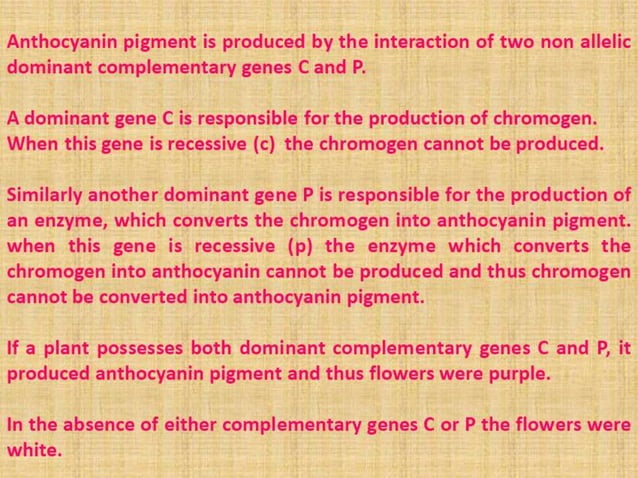 Anthocyanin pigment is produced by the interaction of two non allelic dominant complementary genes C and P.

A dominant gene C is responsible for the production of chromogen. When this gene is recessive (c) the chromogen cannot be produced.

Similarly another dominant gene P is responsible for the production of an enzyme, which converts the chromogen into anthocyanin pigment. when this gene is recessive (p) the enzyme which converts the chromogen into anthocyanin cannot be produced and thus chromogen cannot be converted into anthocyanin pigment.

If a plant possesses both dominant complementary genes C and P, it produced anthocyanin pigment and thus flowers were purple.

In the absence of either complementary genes C or P the flowers were white.